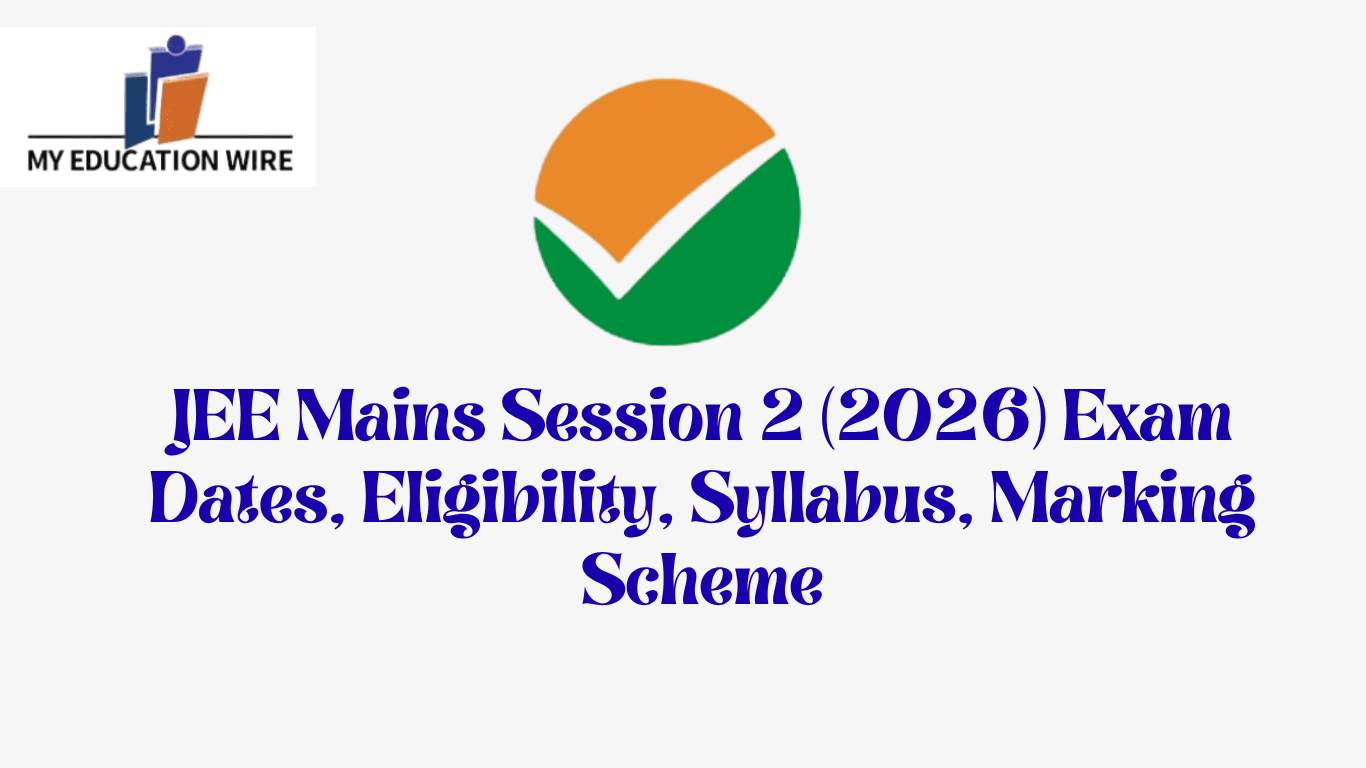 MY EDUCATION WIRE

JEE Mains Session 2 (2026) Exam Dates, Eligibility, Syllabus, Marking Scheme